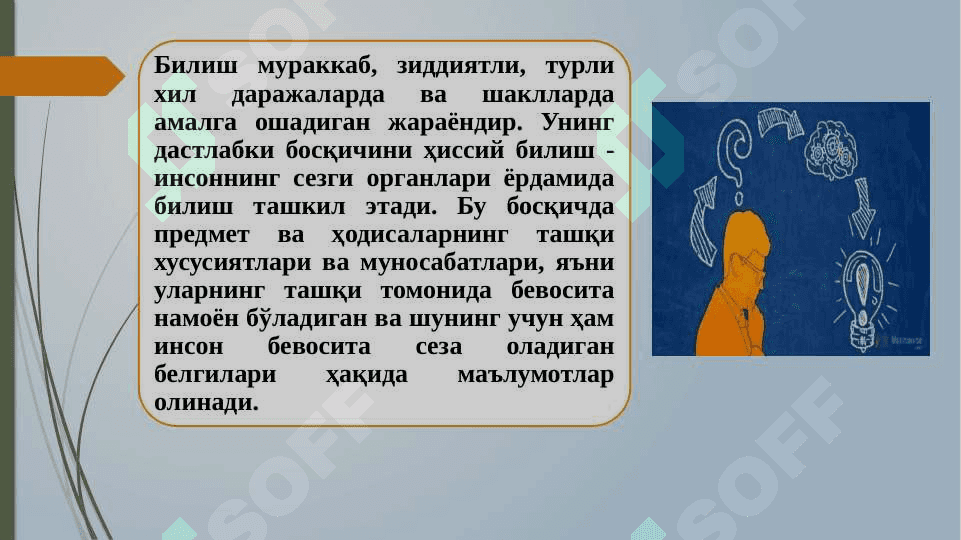 Билиш мураккаб, зиддиятли, турли хил даражаларда ва шаклларда амалга ошадиган жараёндир. Унинг дастлабки босқичини ҳиссий билиш - инсоннинг сезги органлари ёрдамида билиш ташкил этади. Бу босқичда предмет ва ҳодисаларнинг ташқи хусусиятлари ва муносабатлари, яъни уларнинг ташқи томонида бевосита намоён бўладиган ва шунинг учун ҳам инсон бевосита сеза оладиган белгилари ҳақида маълумотлар олинади.

SOFF

SOFF

SOFF

SOFF